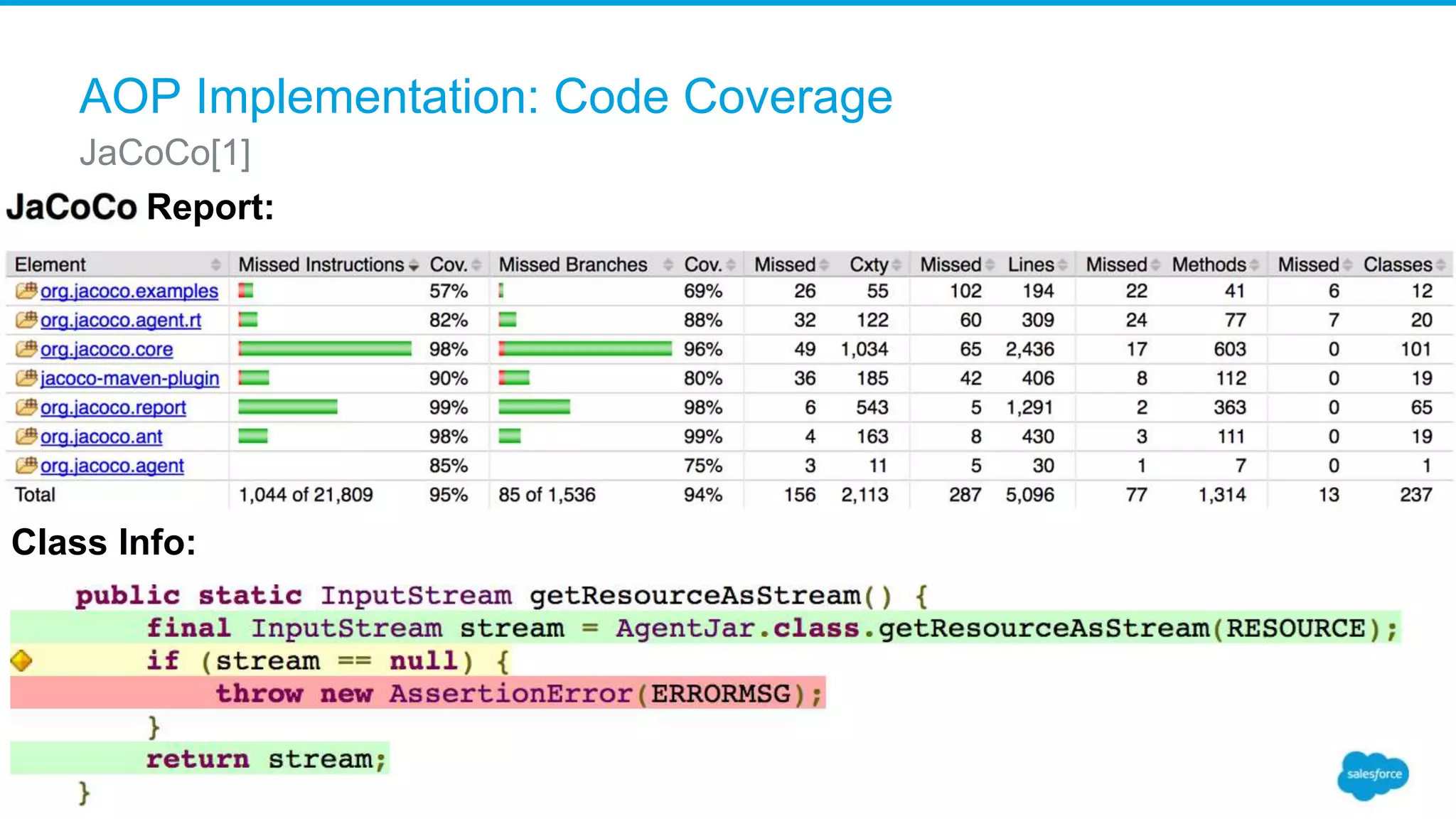 AOP Implementation: Code Coverage
JaCoCo[1]

JaCoCo Report:

| Element | Missed Instructions | Cov. | Missed Branches | Cov. | Missed | Cxty | Missed | Lines | Missed | Methods | Missed | Classes |
|---|---|---|---|---|---|---|---|---|---|---|---|---|
| org.jacoco.examples | | 57% | | 69% | 26 | 55 | 102 | 194 | 22 | 41 | 6 | 12 |
| org.jacoco.agent.rt | | 82% | | 88% | 32 | 122 | 60 | 309 | 24 | 77 | 7 | 20 |
| org.jacoco.core | | 98% | | 96% | 49 | 1,034 | 65 | 2,436 | 17 | 603 | 0 | 101 |
| jacoco-maven-plugin | | 90% | | 80% | 36 | 185 | 42 | 406 | 8 | 112 | 0 | 19 |
| org.jacoco.report | | 99% | | 98% | 6 | 543 | 5 | 1,291 | 2 | 363 | 0 | 65 |
| org.jacoco.ant | | 98% | | 99% | 4 | 163 | 8 | 430 | 3 | 111 | 0 | 19 |
| org.jacoco.agent | | 85% | | 75% | 3 | 11 | 5 | 30 | 1 | 7 | 0 | 1 |
| Total | 1,044 of 21,809 | 95% | 85 of 1,536 | 94% | 156 | 2,113 | 287 | 5,096 | 77 | 1,314 | 13 | 237 |

Class Info:

public static InputStream getResourceAsStream() {
final InputStream stream = AgentJar.class.getResourceAsStream(RESOURCE);
if (stream == null) {
throw new AssertionError(ERRORMSG);
}
return stream;
}

salesforce